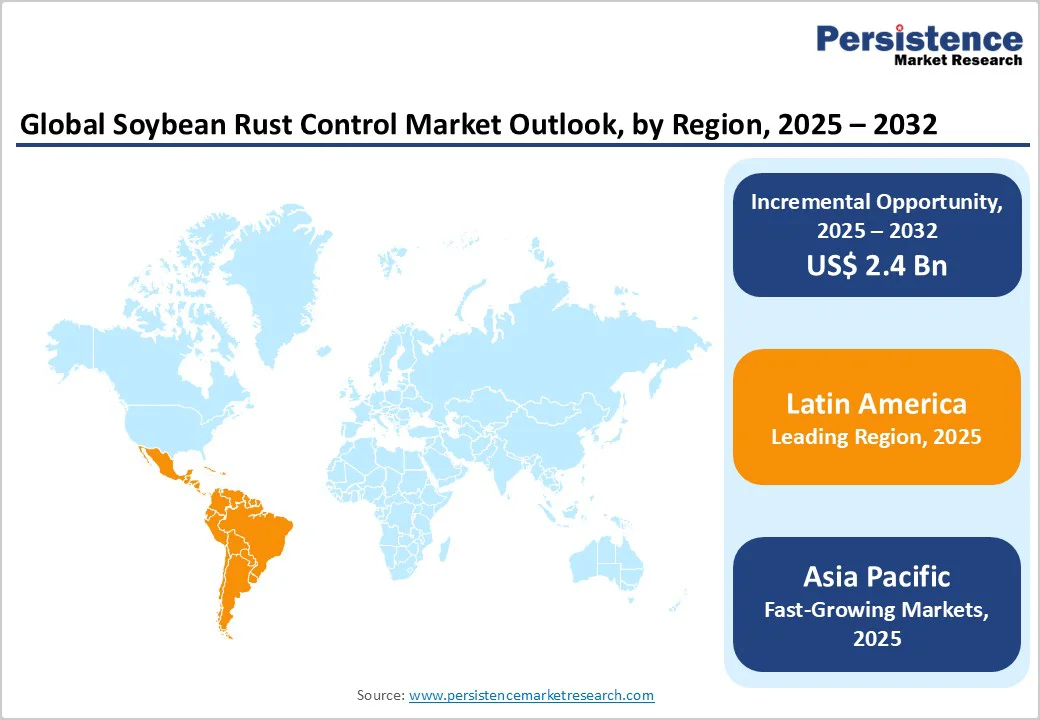 Persistence
Market Research

Global Soybean Rust Control Market Outlook, by Region, 2025 – 2032

Incremental Opportunity, 2025 – 2032
US$ 2.4 Bn

Latin America
Leading Region, 2025

Asia Pacific
Fast-Growing Markets, 2025

Source: www.persistencemarketresearch.com